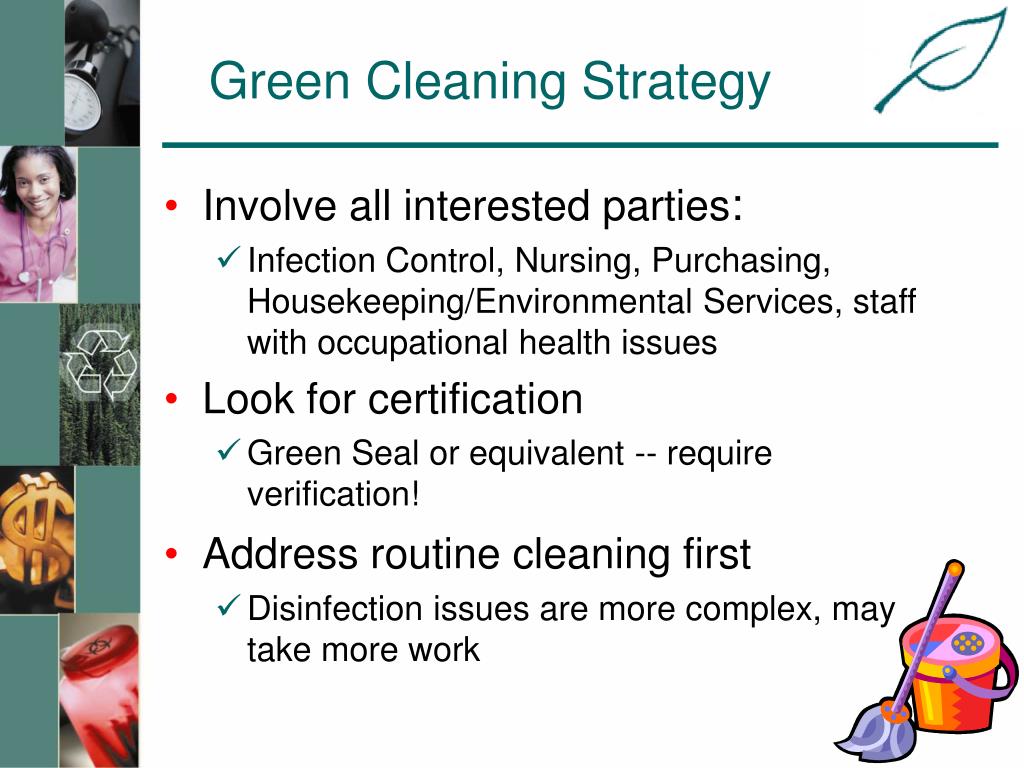 Green Cleaning Strategy

• Involve all interested parties:
✓ Infection Control, Nursing, Purchasing, Housekeeping/Environmental Services, staff with occupational health issues

• Look for certification
✓ Green Seal or equivalent -- require verification!

• Address routine cleaning first
✓ Disinfection issues are more complex, may take more work